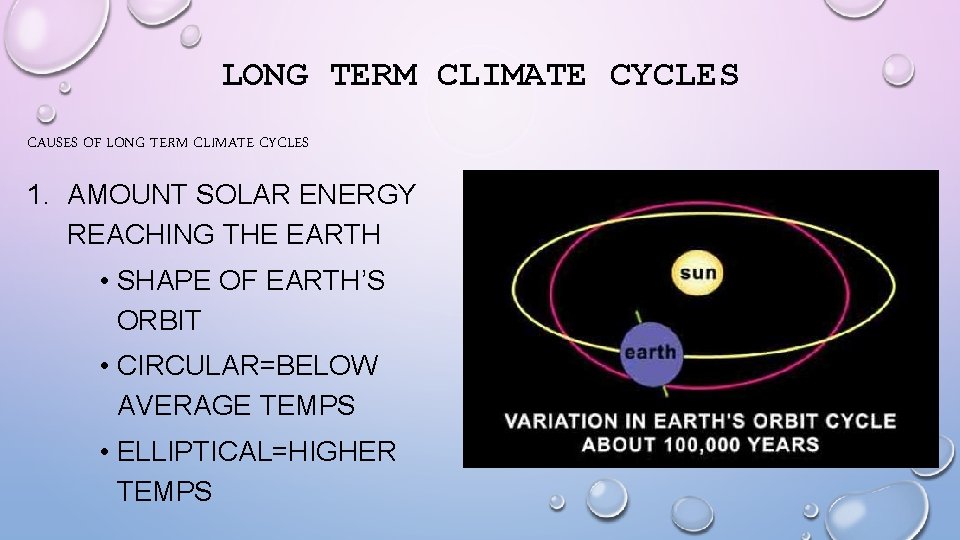 LONG TERM CLIMATE CYCLES

CAUSES OF LONG TERM CLIMATE CYCLES

1. AMOUNT SOLAR ENERGY REACHING THE EARTH

• SHAPE OF EARTH'S ORBIT

• CIRCULAR=BELOW AVERAGE TEMPS

• ELLIPTICAL=HIGHER TEMPS

sun

earth

VARIATION IN EARTH'S ORBIT CYCLE ABOUT 100,000 YEARS